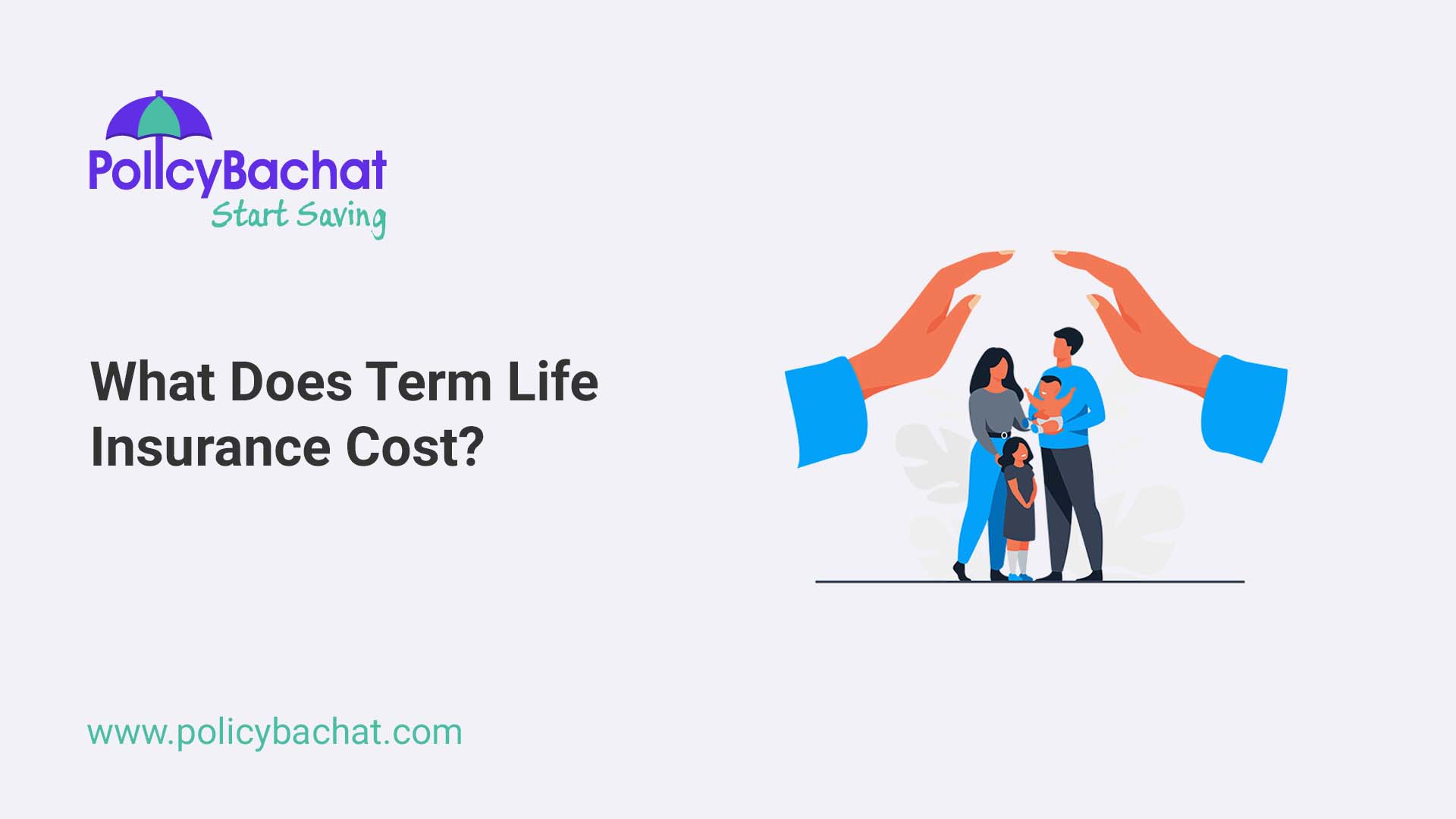 PolicyBachat
Start Saving

What Does Term Life Insurance Cost?

www.policybachat.com